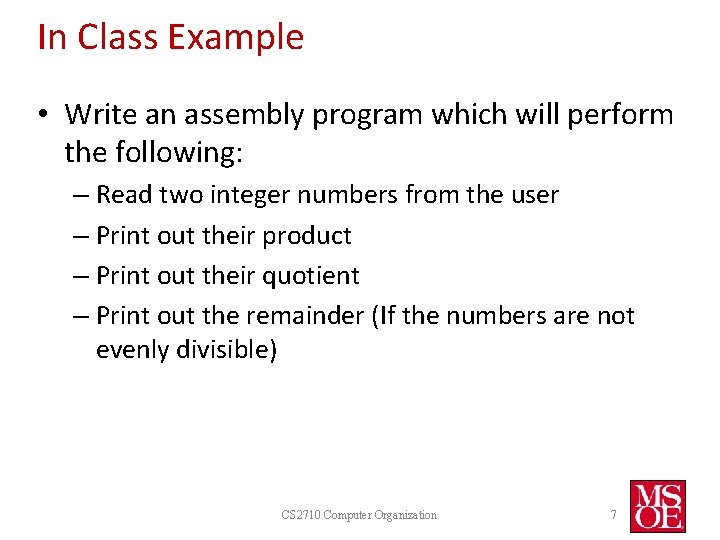 In Class Example

• Write an assembly program which will perform the following:
– Read two integer numbers from the user
– Print out their product
– Print out their quotient
– Print out the remainder (If the numbers are not evenly divisible)

CS2710 Computer Organization

7

MSOE